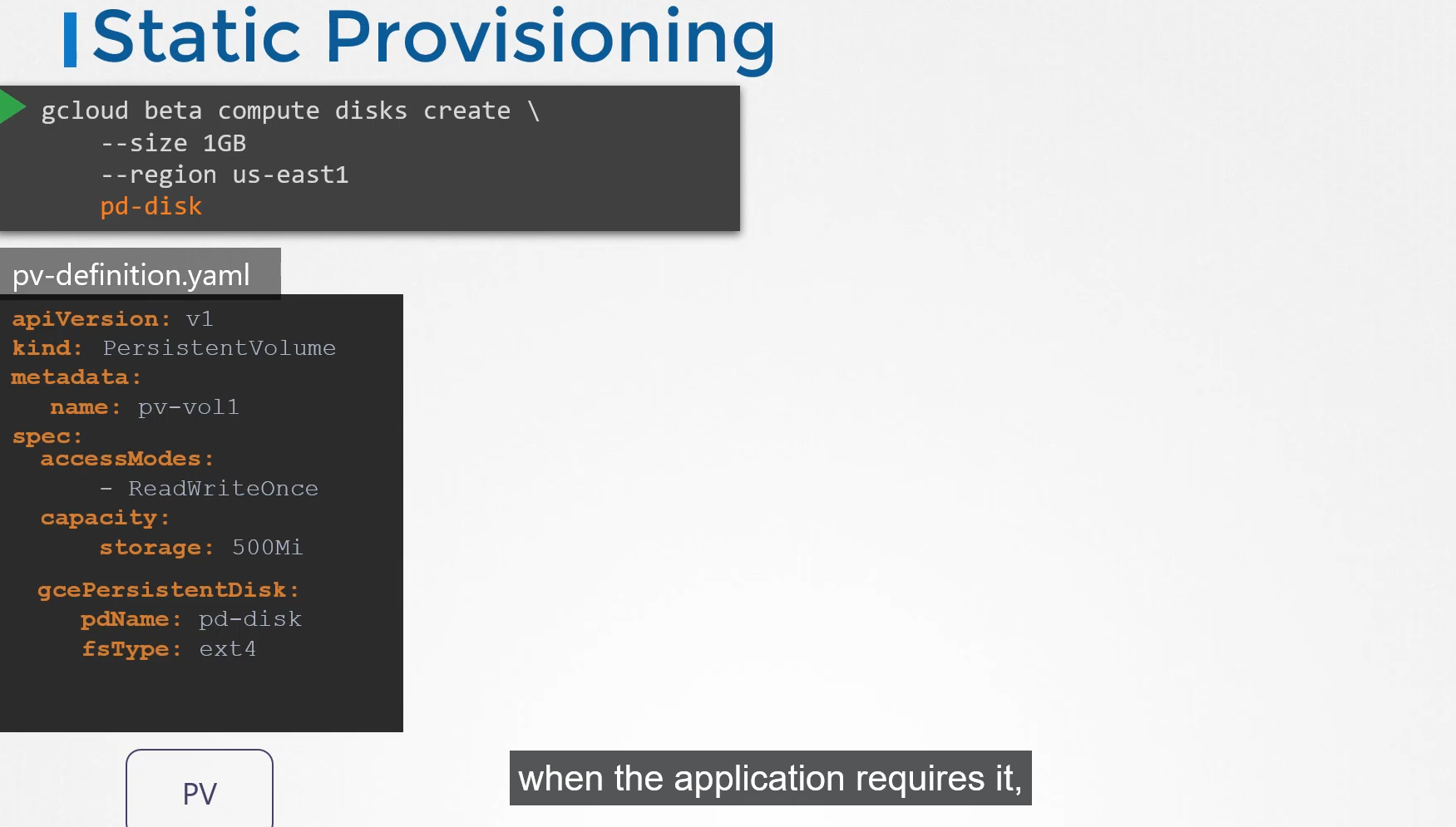 Static Provisioning

gcloud beta compute disks create \
    --size 1GB
    --region us-east1
    pd-disk

pv-definition.yaml

apiVersion: v1
kind: PersistentVolume
metadata:
   name: pv-vol1
spec:
  accessModes:
      - ReadWriteOnce
  capacity:
      storage: 500Mi

  gcePersistentDisk:
     pdName: pd-disk
     fsType: ext4

PV

when the application requires it,